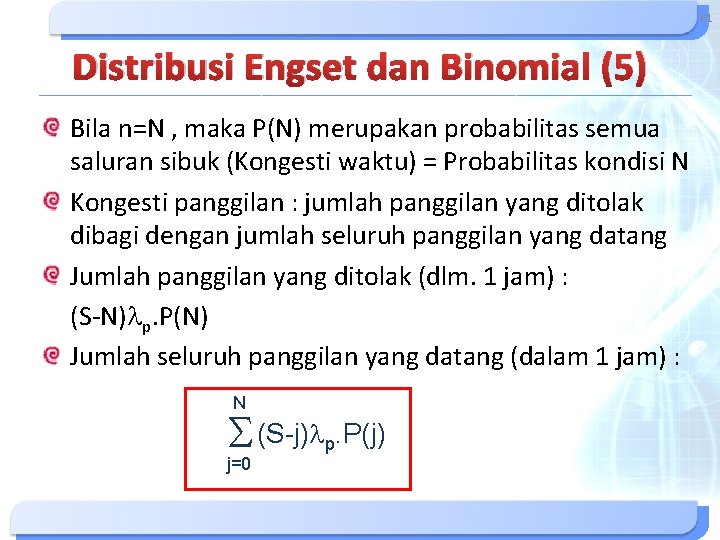 Distribusi Engset dan Binomial (5)

Bila n=N , maka P(N) merupakan probabilitas semua saluran sibuk (Kongesti waktu) = Probabilitas kondisi N

Kongesti panggilan : jumlah panggilan yang ditolak dibagi dengan jumlah seluruh panggilan yang datang

Jumlah panggilan yang ditolak (dlm. 1 jam) :
$(S-N)\lambda_p.P(N)$

Jumlah seluruh panggilan yang datang (dalam 1 jam) :

$\sum_{j=0}^{N}(S-j)\lambda_p.P(j)$